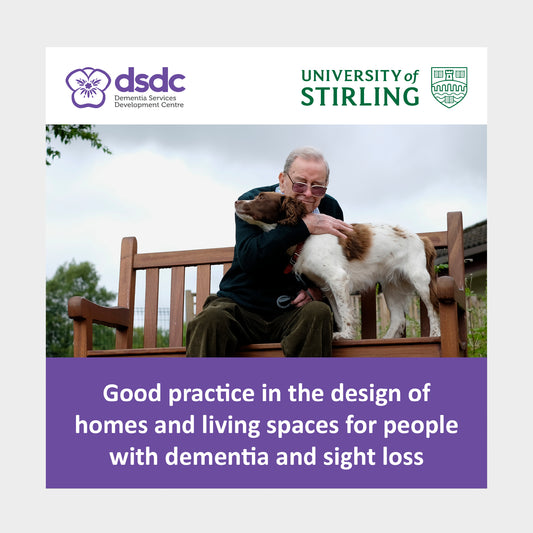 dsdc
Dementia Services Development Centre

UNIVERSITY of STIRLING

Good practice in the design of homes and living spaces for people with dementia and sight loss